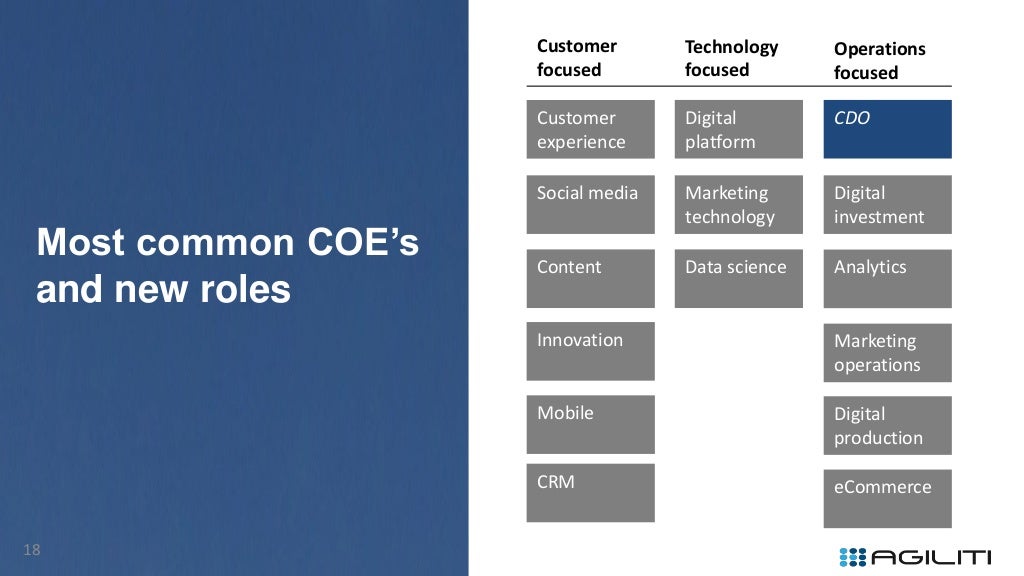 Most common COE's and new roles

| Customer focused | Technology focused | Operations focused |
|---|---|---|
| Customer experience | Digital platform | CDO |
| Social media | Marketing technology | Digital investment |
| Content | Data science | Analytics |
| Innovation | | Marketing operations |
| Mobile | | Digital production |
| CRM | | eCommerce |

18

AGILITI